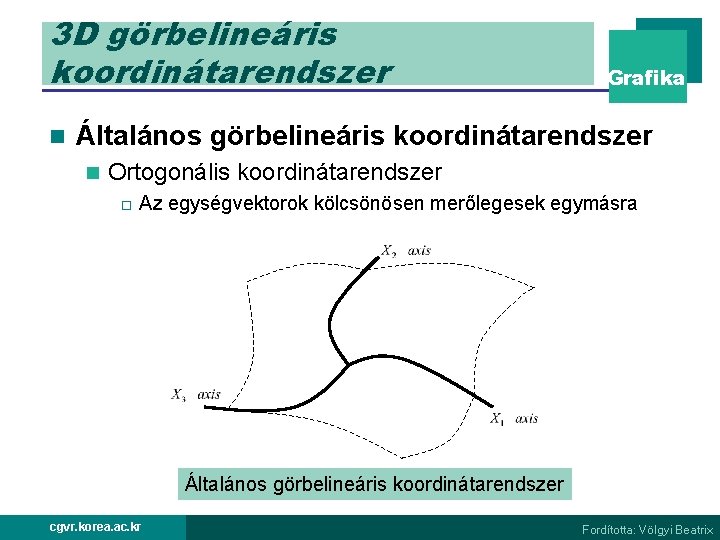 3D görbelineáris koordinátarendszer

Grafika

Általános görbelineáris koordinátarendszer

Ortogonális koordinátarendszer

Az egységvektorok kölcsönösen merőlegesek egymásra

$X_2$ axis

$X_3$ axis

$X_1$ axis

Általános görbelineáris koordinátarendszer

cgvr.korea.ac.kr

Fordította: Völgyi Beatrix